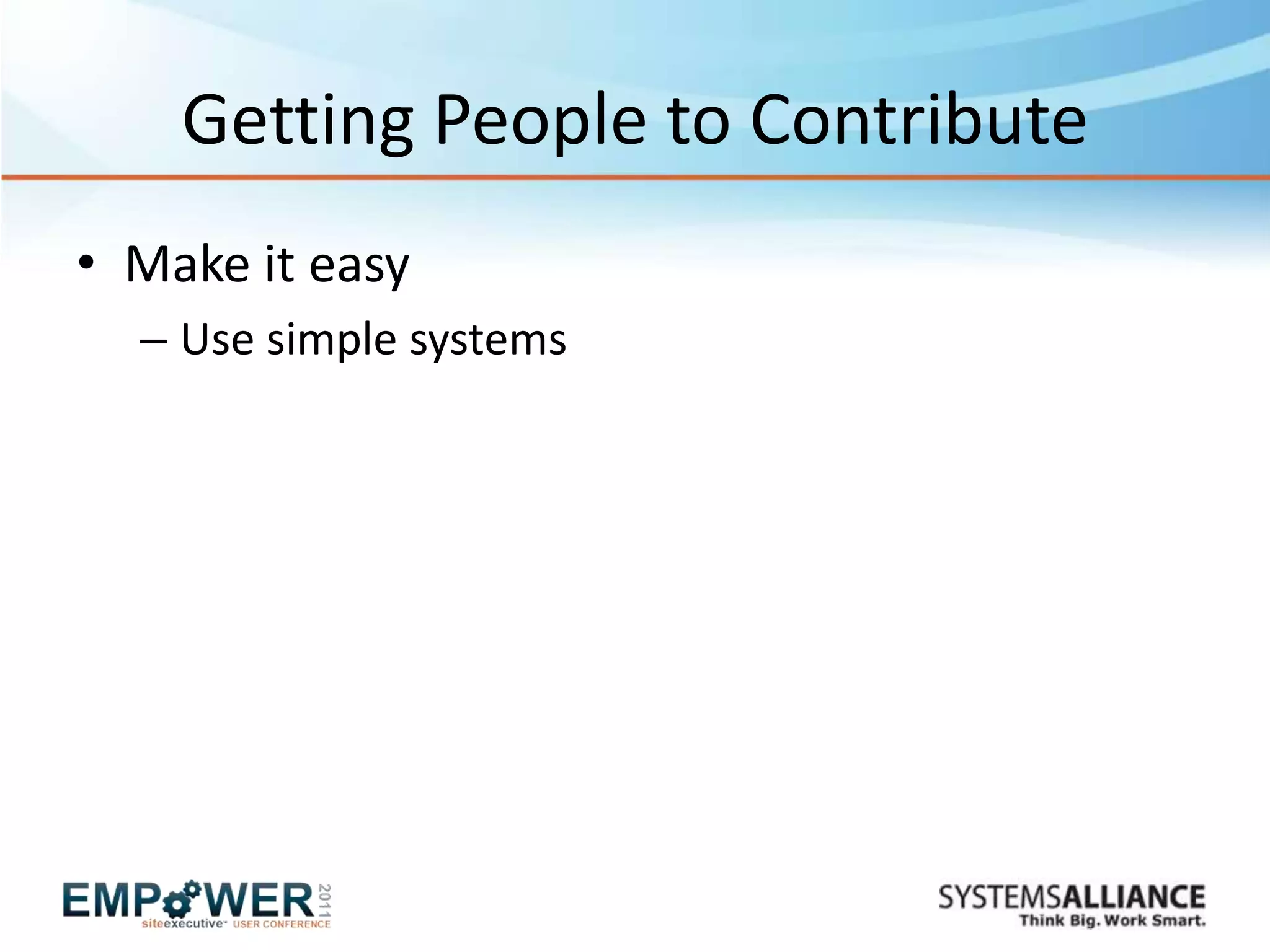 Getting People to Contribute

• Make it easy
 – Use simple systems

EMPOWER 2011
siteexecutive USER CONFERENCE

SYSTEMSALLIANCE
Think Big. Work Smart.